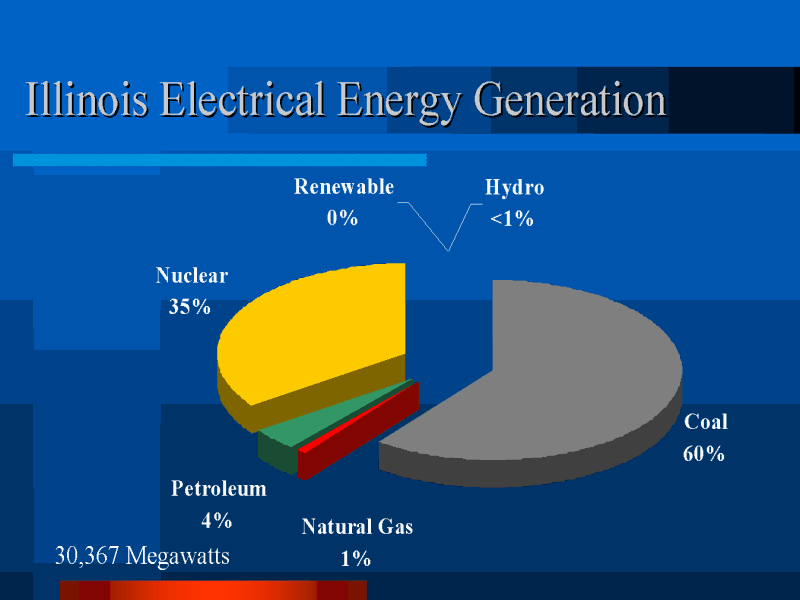 Illinois Electrical Energy Generation

Renewable
0%

Hydro
<1%

Nuclear
35%

Coal
60%

Petroleum
4%

Natural Gas
1%

30,367 Megawatts